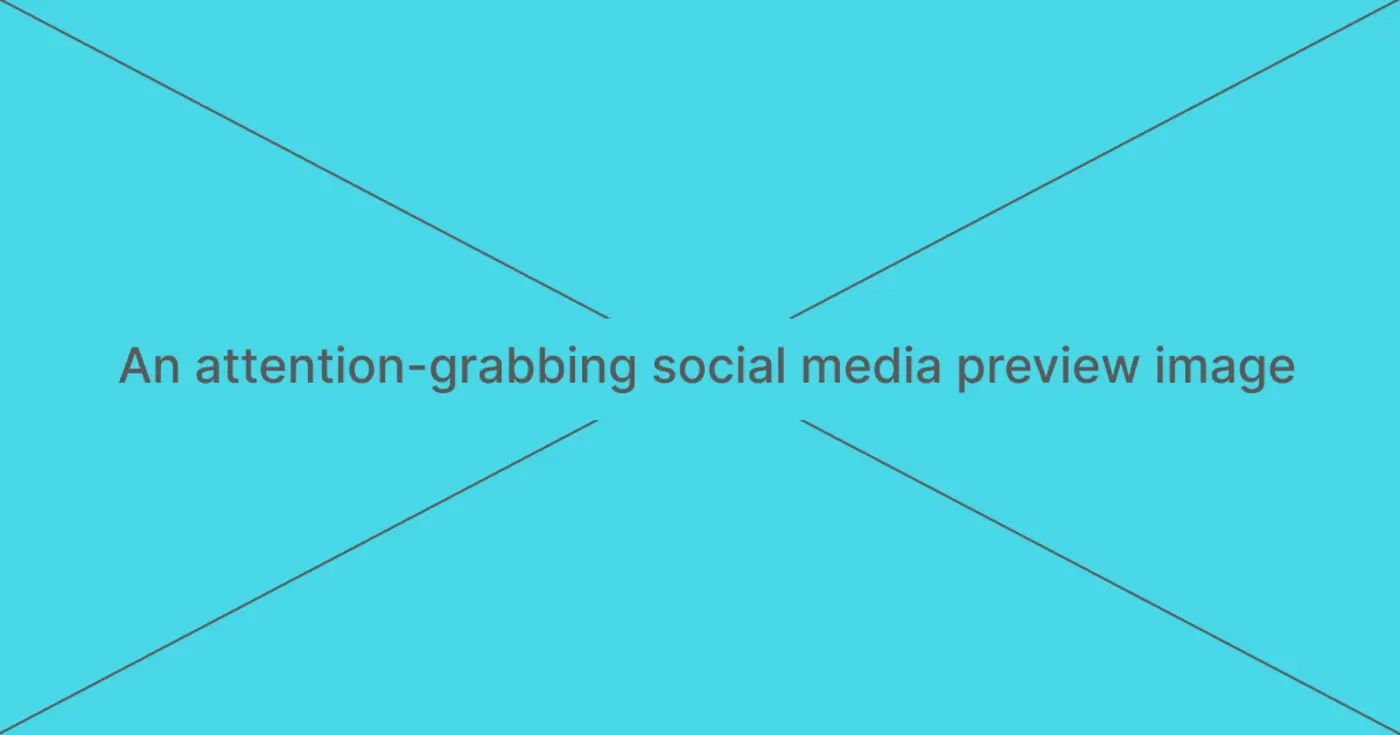 An attention-grabbing social media preview image